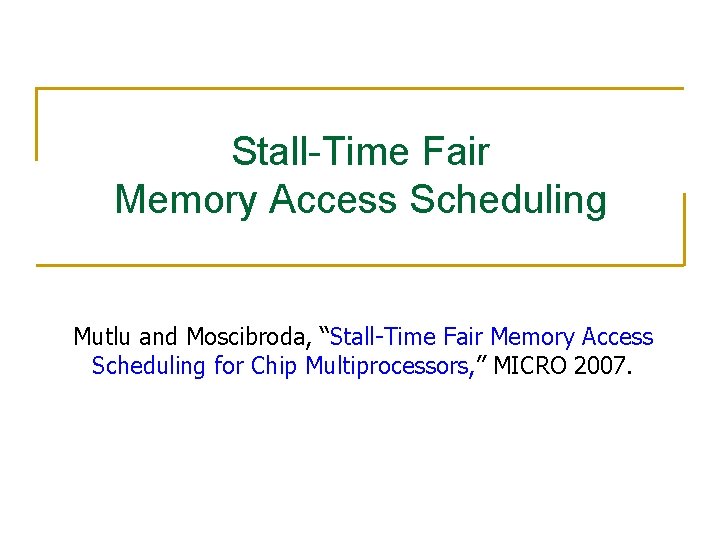 Stall-Time Fair
Memory Access Scheduling

Mutlu and Moscibroda, “Stall-Time Fair Memory Access Scheduling for Chip Multiprocessors,” MICRO 2007.